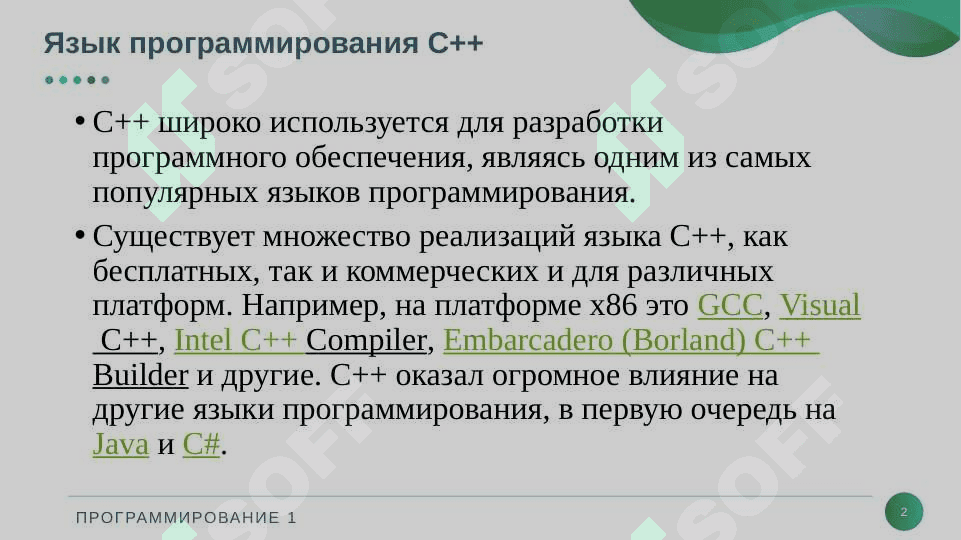 Язык программирования C++

• C++ широко используется для разработки программного обеспечения, являясь одним из самых популярных языков программирования.

• Существует множество реализаций языка C++, как бесплатных, так и коммерческих и для различных платформ. Например, на платформе x86 это GCC, Visual C++, Intel C++ Compiler, Embarcadero (Borland) C++ Builder и другие. C++ оказал огромное влияние на другие языки программирования, в первую очередь на Java и C#.

ПРОГРАММИРОВАНИЕ 1

2